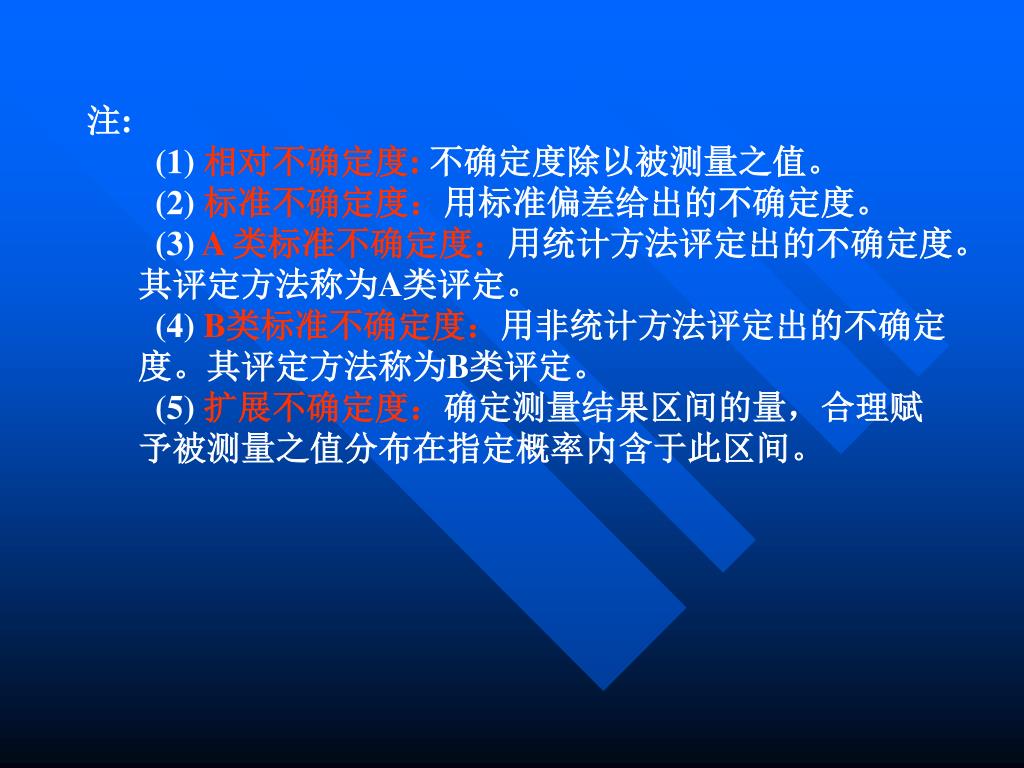 注:

(1) 相对不确定度: 不确定度除以被测量之值。

(2) 标准不确定度：用标准偏差给出的不确定度。

(3) A 类标准不确定度：用统计方法评定出的不确定度。其评定方法称为A类评定。

(4) B类标准不确定度：用非统计方法评定出的不确定度。其评定方法称为B类评定。

(5) 扩展不确定度：确定测量结果区间的量，合理赋予被测量之值分布在指定概率内含于此区间。